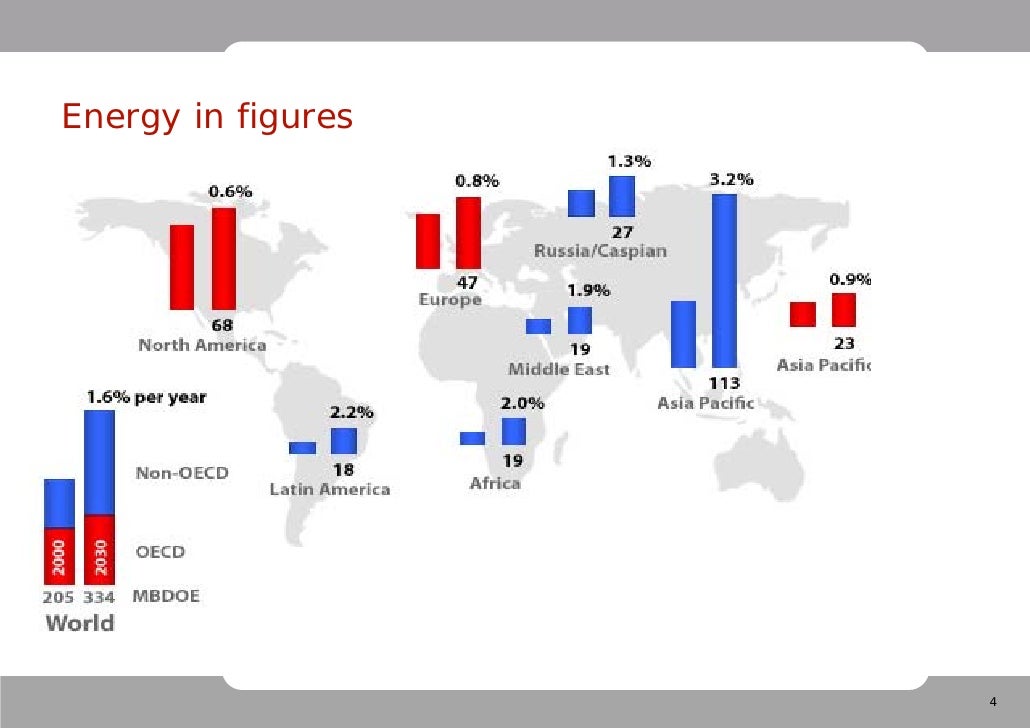 Energy in figures

0.6%
68
North America

0.8%
47
Europe

1.3%
27
Russia/Caspian

1.9%
19
Middle East

3.2%
113
Asia Pacific

0.9%
23
Asia Pacific

2.2%
18
Latin America

2.0%
19
Africa

1.6% per year
Non-OECD
OECD
2000 2030
205 334 MBDOE
World

4